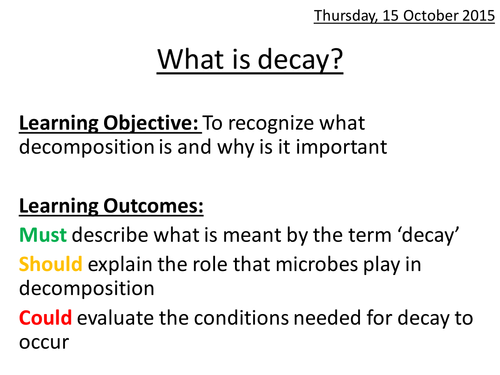 Thursday, 15 October 2015

What is decay?

Learning Objective: To recognize what decomposition is and why is it important

Learning Outcomes:

Must describe what is meant by the term ‘decay’

Should explain the role that microbes play in decomposition

Could evaluate the conditions needed for decay to occur